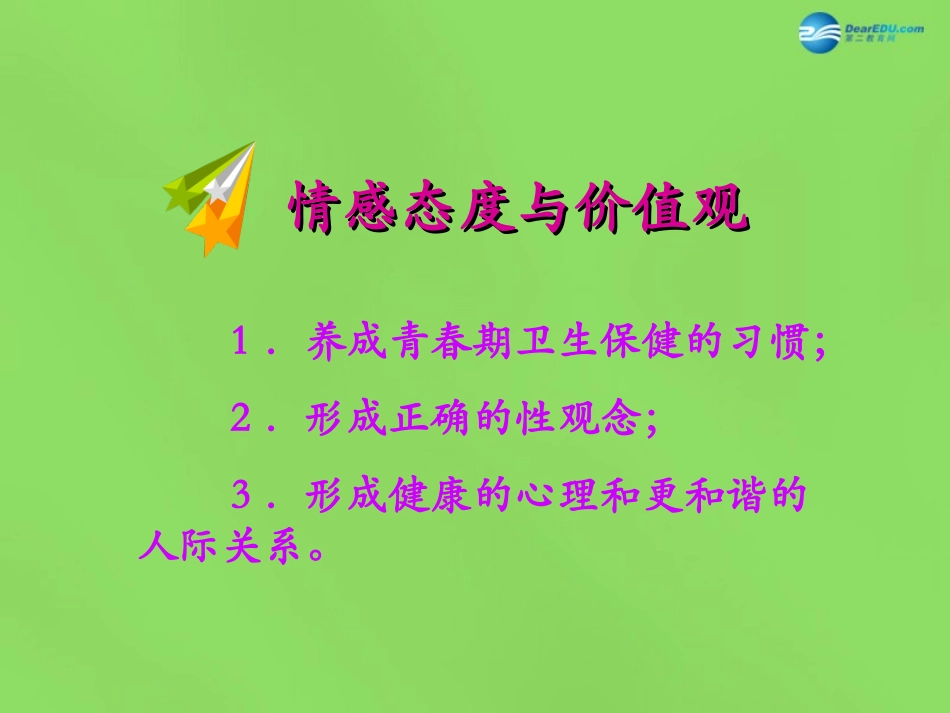 DearEDU.com
第二教育网

情感态度与价值观

1．养成青春期卫生保健的习惯;

2．形成正确的性观念;

3．形成健康的心理和更和谐的人际关系。